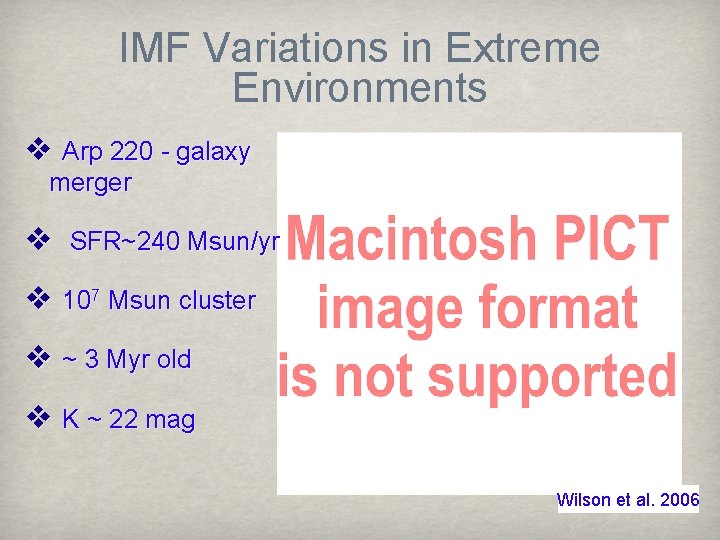 IMF Variations in Extreme Environments

❖ Arp 220 - galaxy merger

❖ SFR~240 Msun/yr

❖ $10^7$ Msun cluster

❖ ~ 3 Myr old

❖ K ~ 22 mag

Macintosh PICT image format is not supported

Wilson et al. 2006